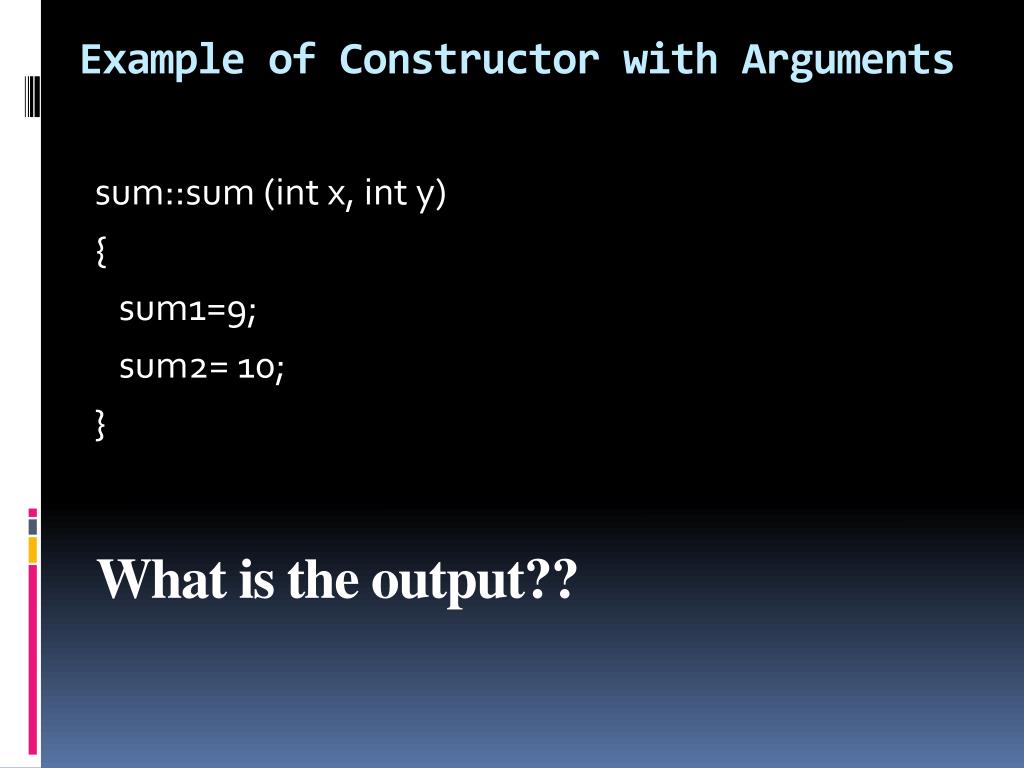 Example of Constructor with Arguments

sum::sum (int x, int y)
{
sum1=9;
sum2= 10;
}

What is the output??